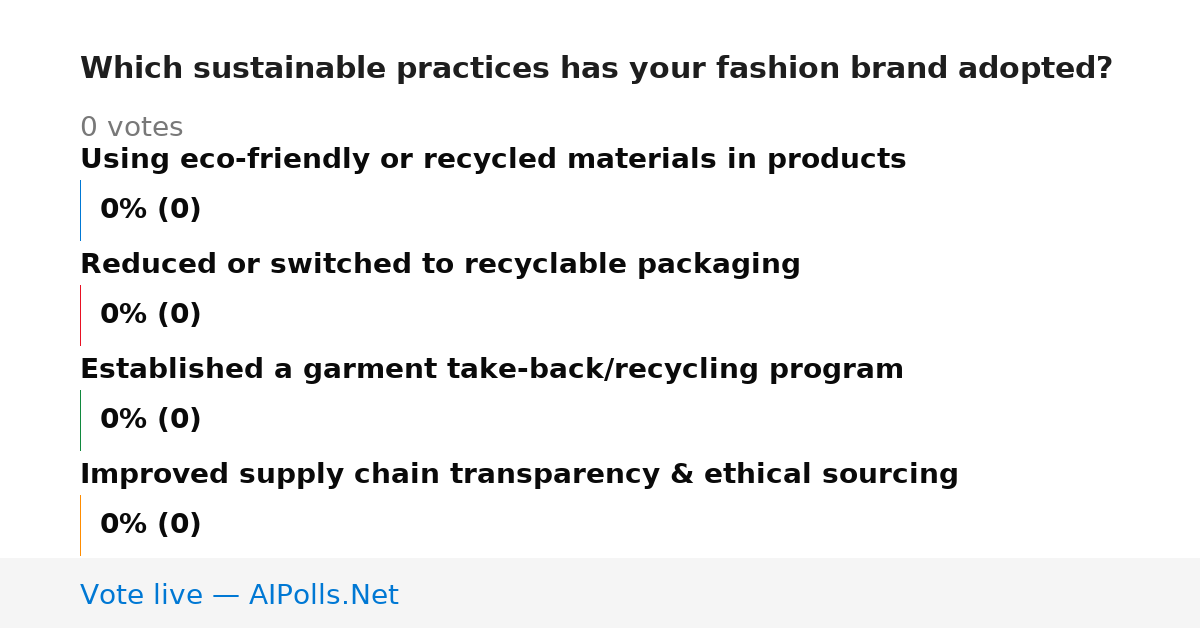 Which sustainable practices has your fashion brand adopted?

0 votes

Using eco-friendly or recycled materials in products

0% (0)

Reduced or switched to recyclable packaging

0% (0)

Established a garment take-back/recycling program

0% (0)

Improved supply chain transparency & ethical sourcing

0% (0)

Vote live — AIPolls.Net